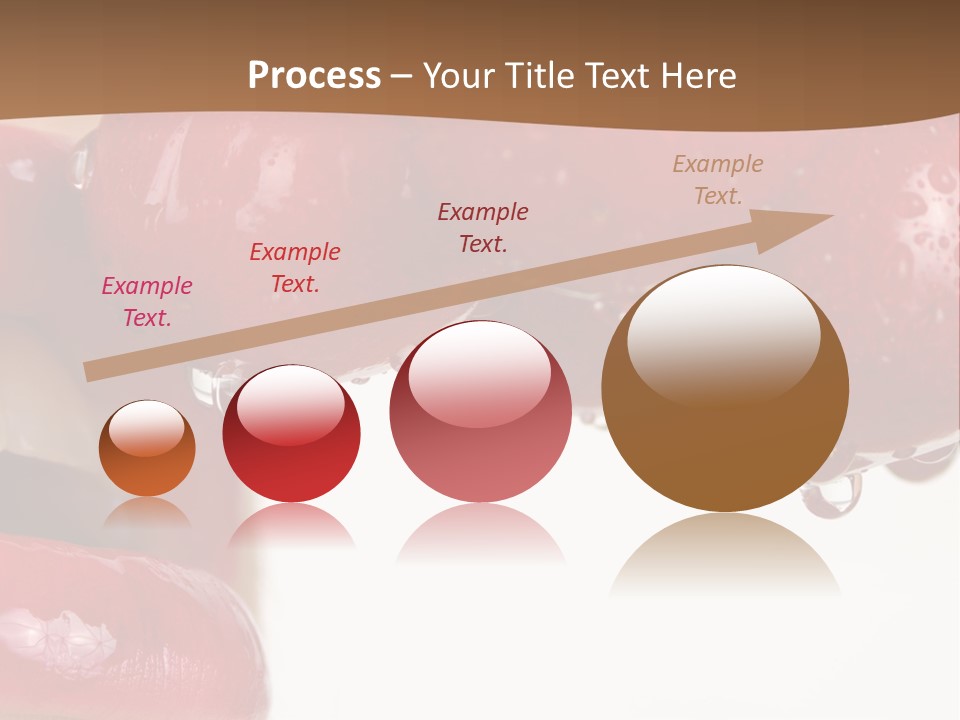 Process – Your Title Text Here

Example Text.

Example Text.

Example Text.

Example Text.